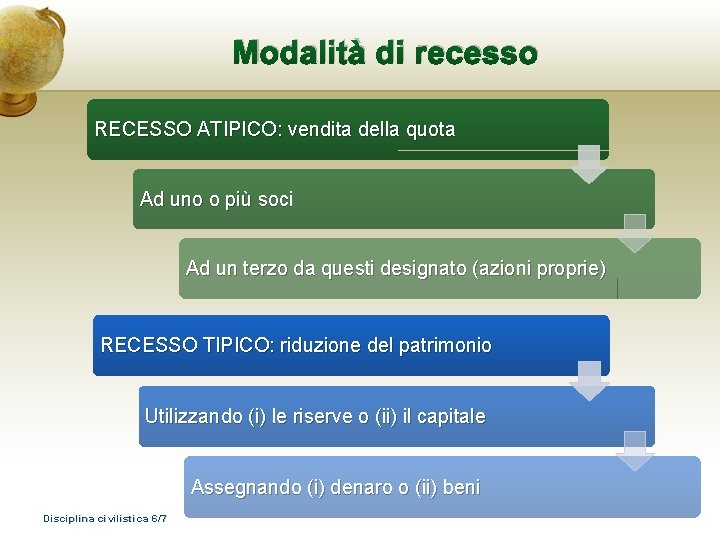 Modalità di recesso

RECESSO ATIPICO: vendita della quota

Ad uno o più soci

Ad un terzo da questi designato (azioni proprie)

RECESSO TIPICO: riduzione del patrimonio

Utilizzando (i) le riserve o (ii) il capitale

Assegnando (i) denaro o (ii) beni

Disciplina civilistica 6/7